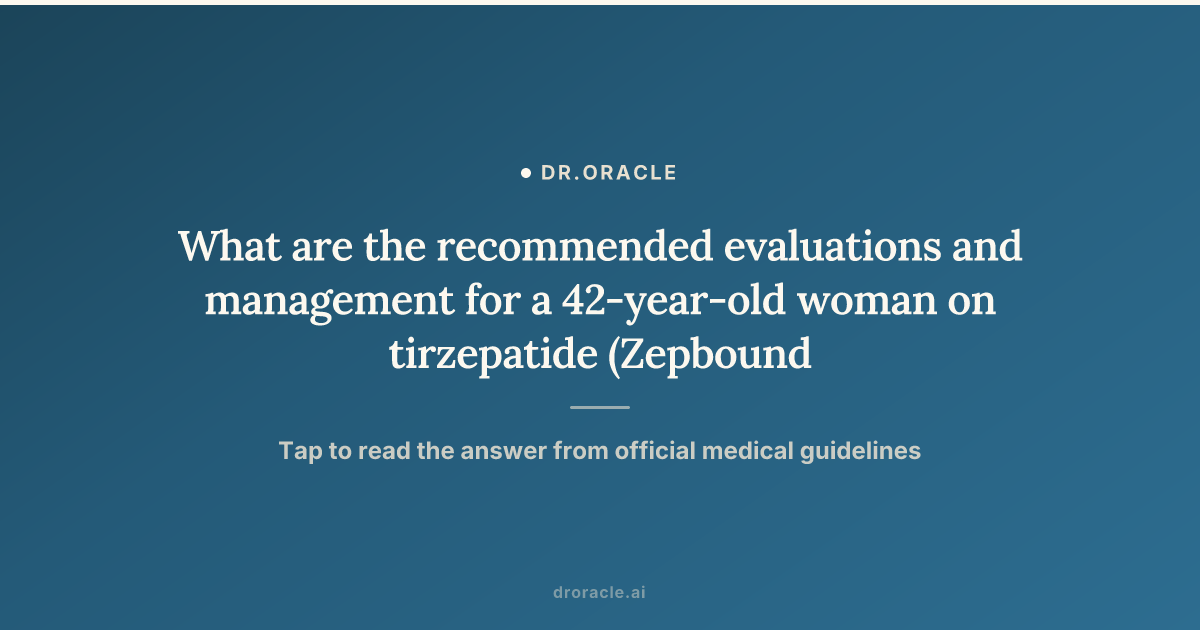 DR.ORACLE

What are the recommended evaluations and management for a 42-year-old woman on tirzepatide (Zepbound

Tap to read the answer from official medical guidelines

droracle.ai